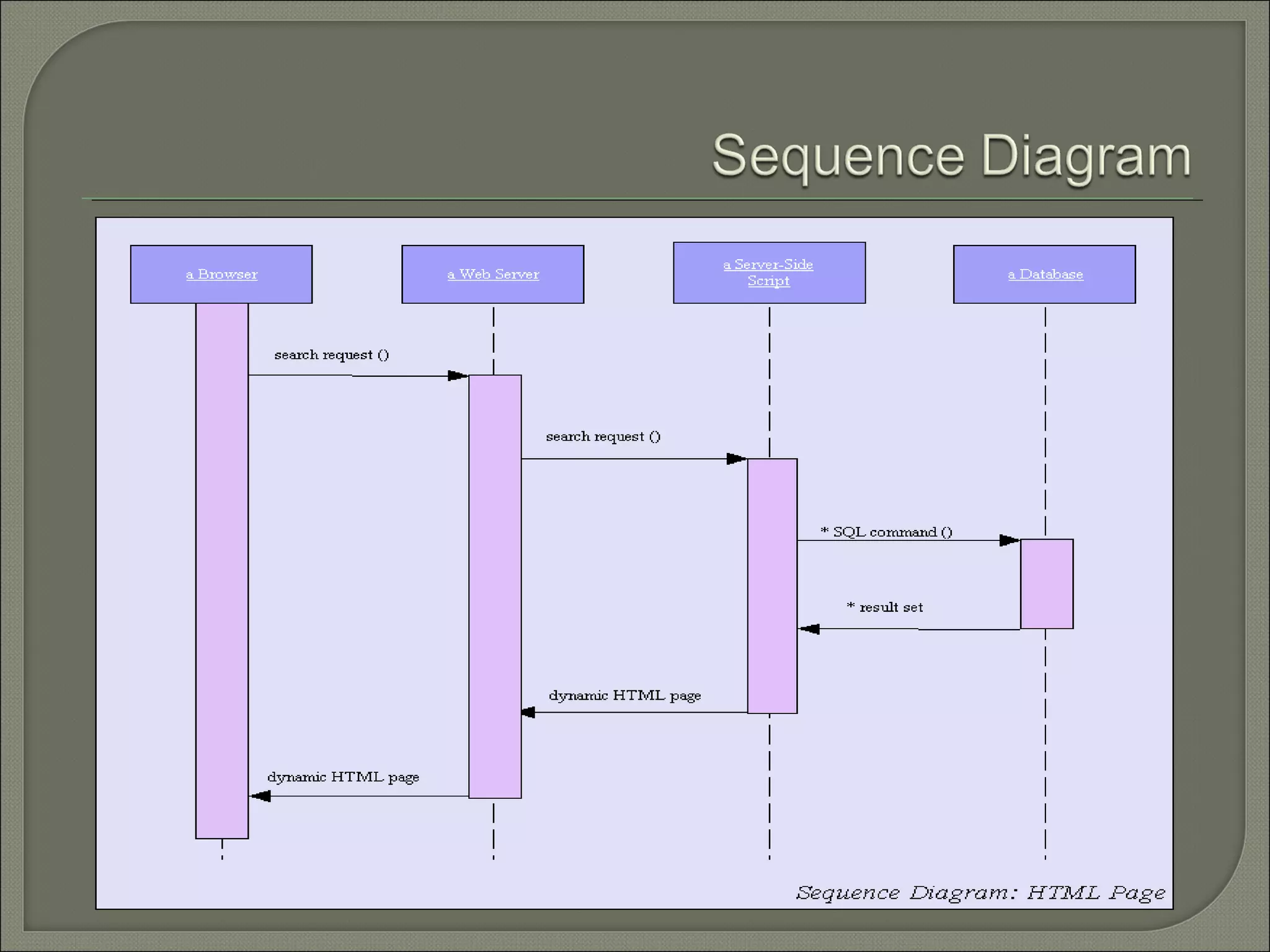 Sequence Diagram

a Browser

a Web Server

a Server-Side Script

a Database

search request ()

search request ()

* SQL command ()

* result set

dynamic HTML page

dynamic HTML page

Sequence Diagram: HTML Page